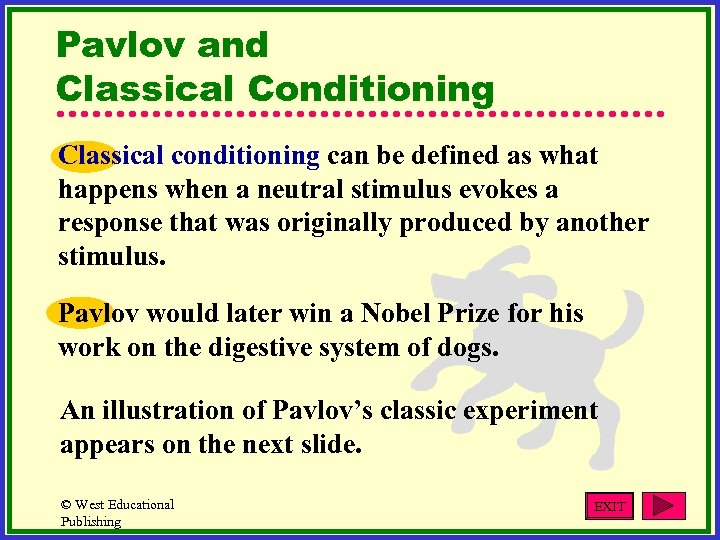 Pavlov and Classical Conditioning

Classical conditioning can be defined as what happens when a neutral stimulus evokes a response that was originally produced by another stimulus.

Pavlov would later win a Nobel Prize for his work on the digestive system of dogs.

An illustration of Pavlov's classic experiment appears on the next slide.

© West Educational Publishing

EXIT